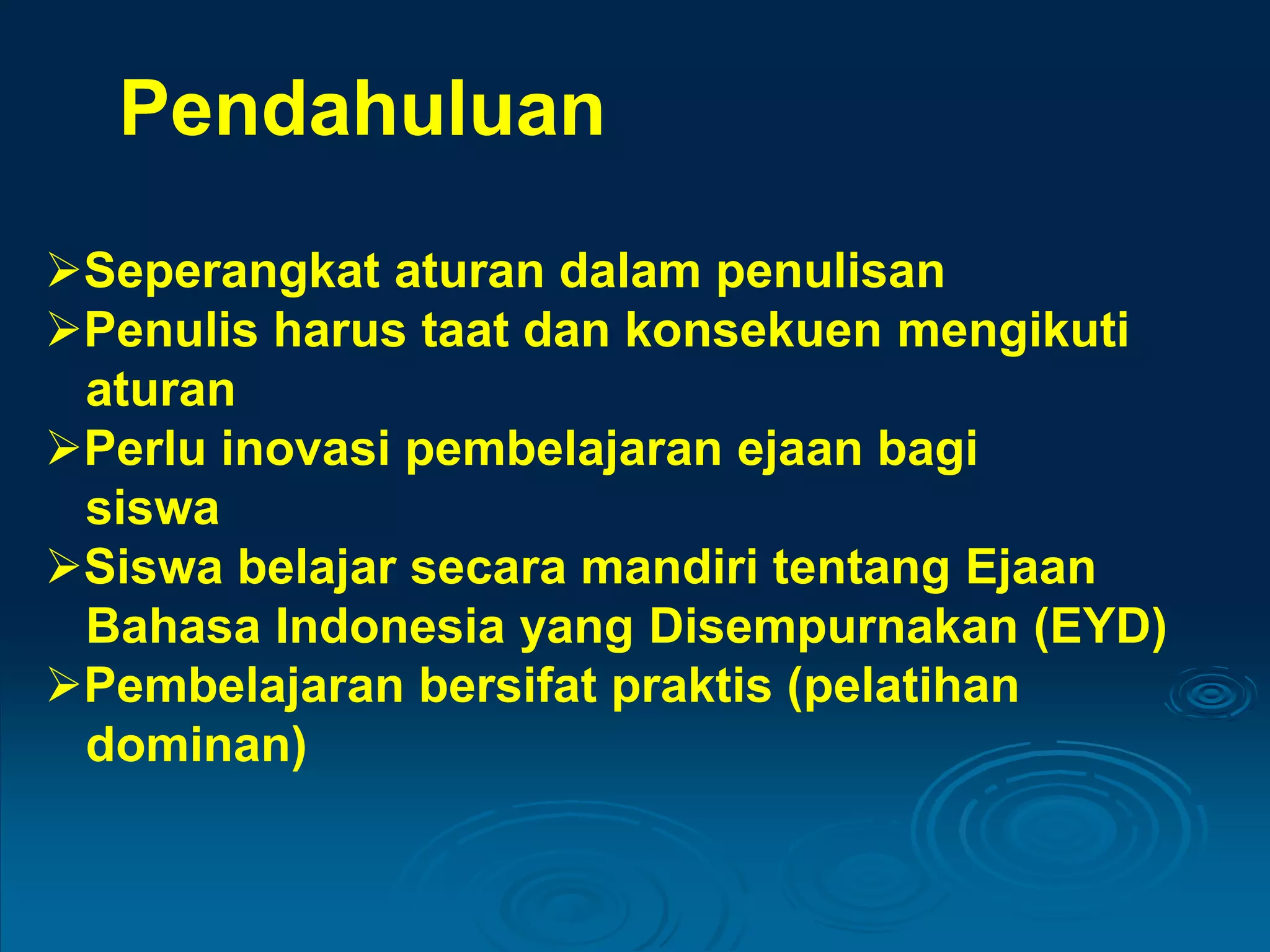 Pendahuluan

➢Seperangkat aturan dalam penulisan
➢Penulis harus taat dan konsekuen mengikuti aturan
➢Perlu inovasi pembelajaran ejaan bagi siswa
➢Siswa belajar secara mandiri tentang Ejaan Bahasa Indonesia yang Disempurnakan (EYD)
➢Pembelajaran bersifat praktis (pelatihan dominan)